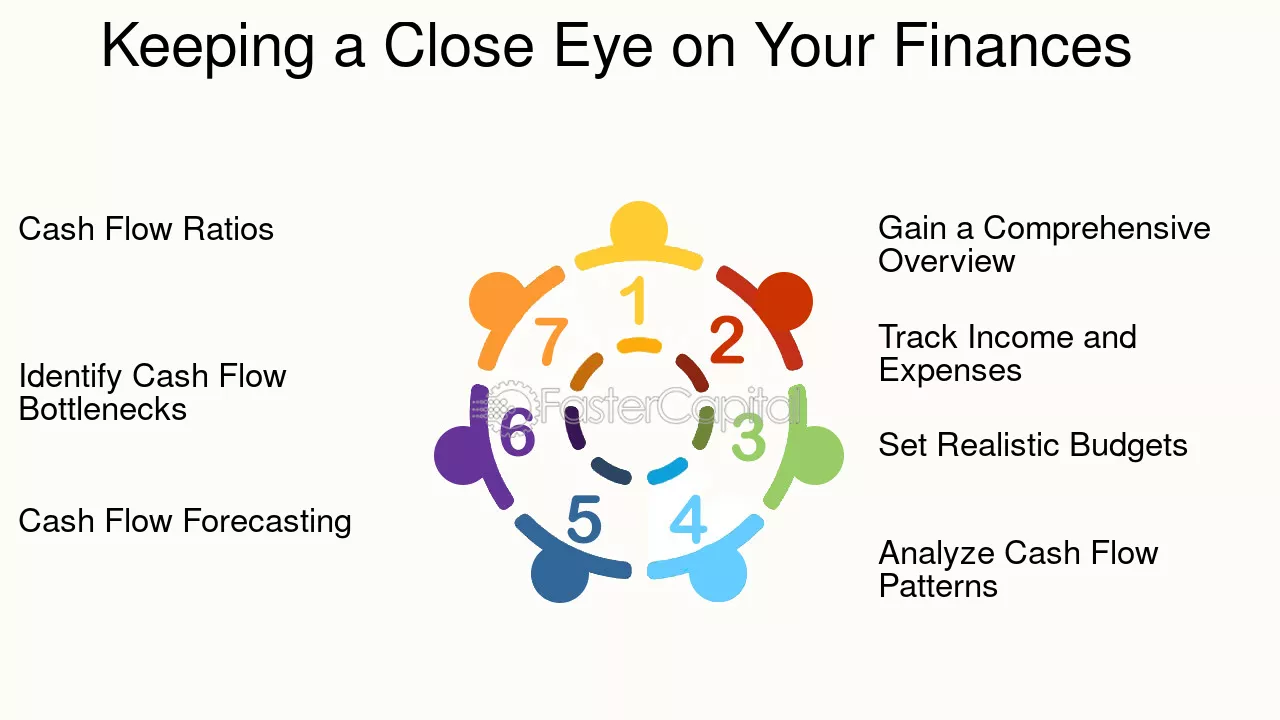 Keeping a Close Eye on Your Finances

Cash Flow Ratios

Identify Cash Flow Bottlenecks

Cash Flow Forecasting

1
2
3
4
5
6
7

Gain a Comprehensive Overview

Track Income and Expenses

Set Realistic Budgets

Analyze Cash Flow Patterns

FasterCapital